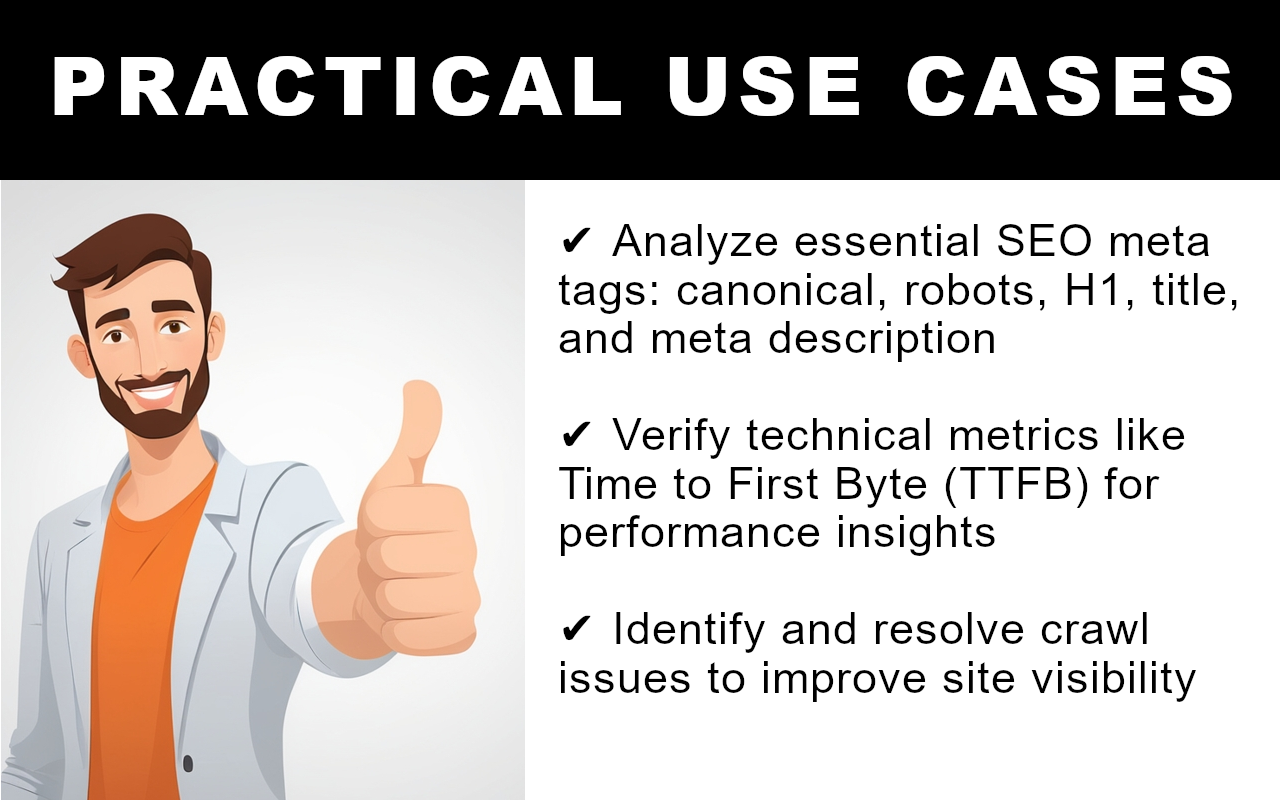 PRACTICAL USE CASES

✔ Analyze essential SEO meta tags: canonical, robots, H1, title, and meta description

✔ Verify technical metrics like Time to First Byte (TTFB) for performance insights

✔ Identify and resolve crawl issues to improve site visibility